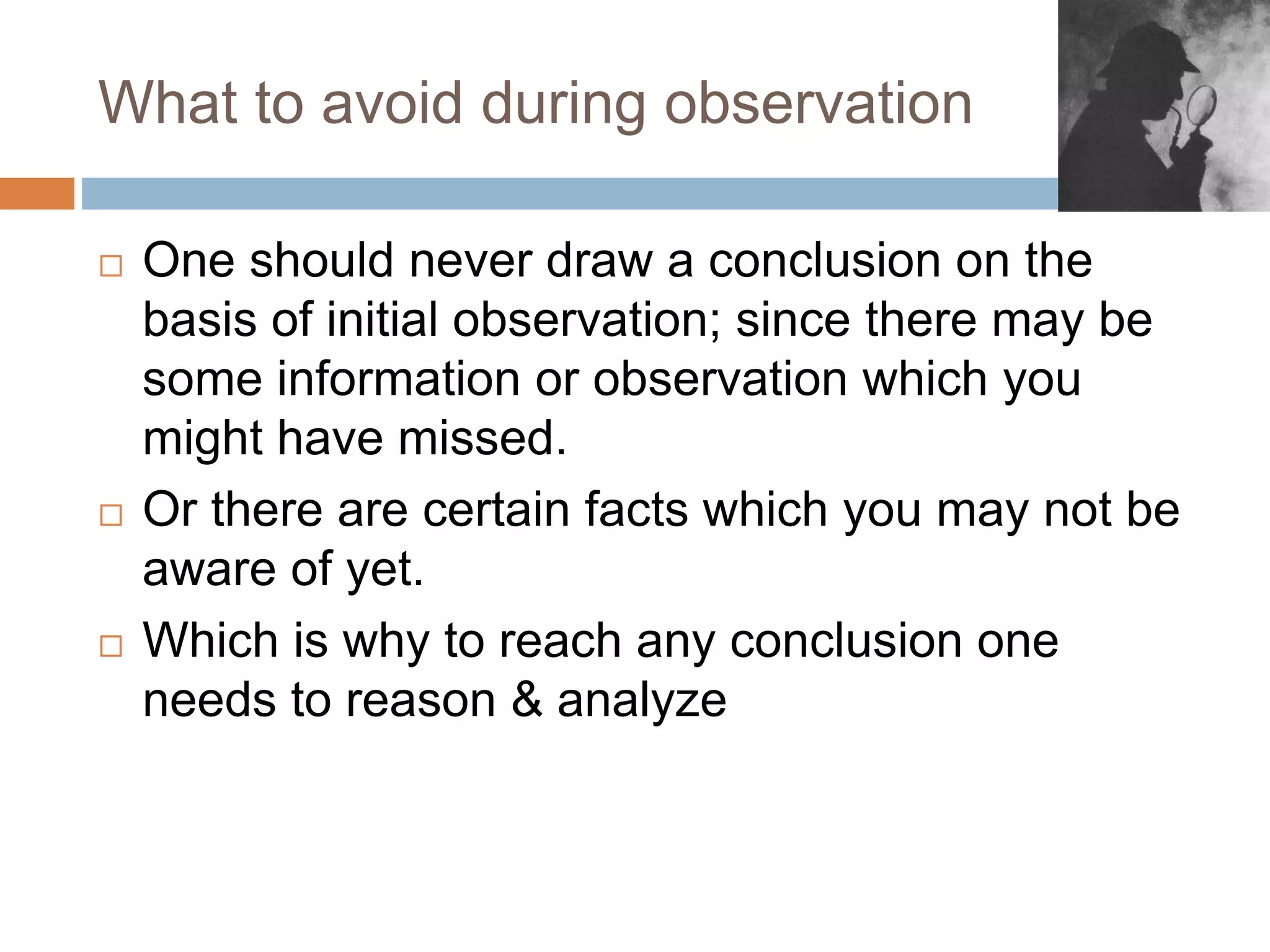 What to avoid during observation

□ One should never draw a conclusion on the basis of initial observation; since there may be some information or observation which you might have missed.

□ Or there are certain facts which you may not be aware of yet.

□ Which is why to reach any conclusion one needs to reason & analyze